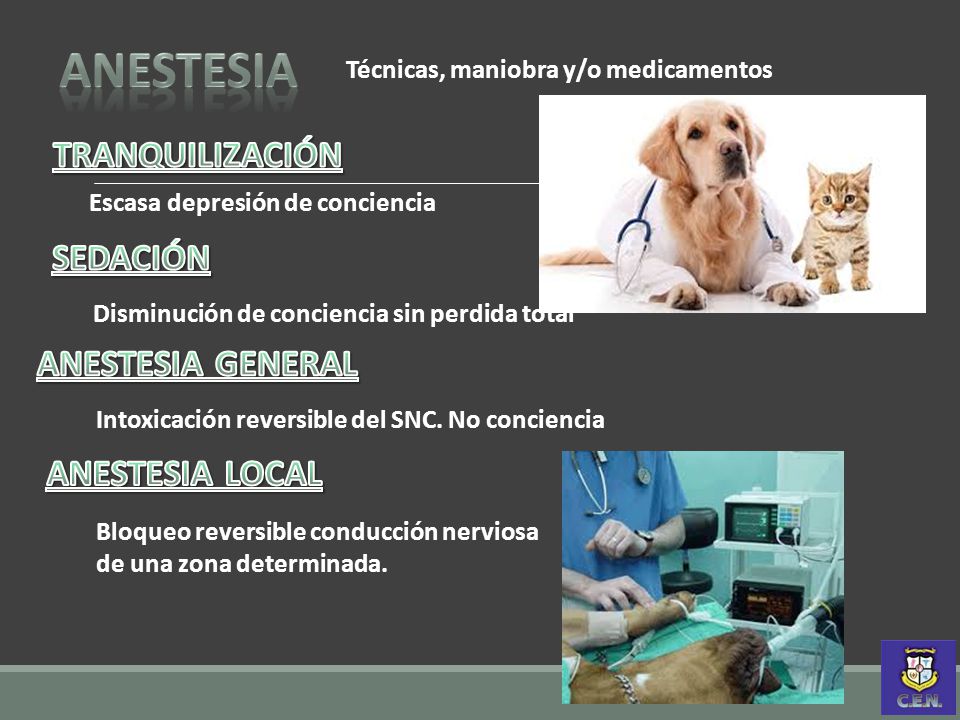 ANESTESIA

Técnicas, maniobra y/o medicamentos

TRANQUILIZACIÓN

Escasa depresión de conciencia

SEDACIÓN

Disminución de conciencia sin perdida total

ANESTESIA GENERAL

Intoxicación reversible del SNC. No conciencia

ANESTESIA LOCAL

Bloqueo reversible conducción nerviosa de una zona determinada.

C.E.N.